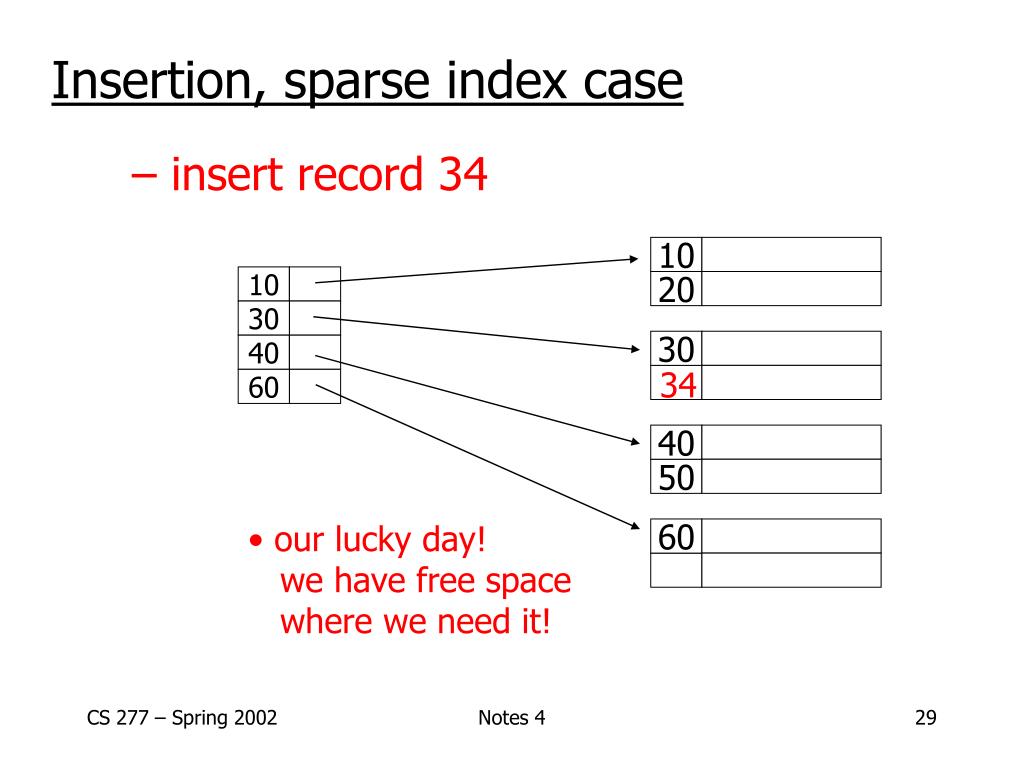 Insertion, sparse index case

– insert record 34

10
30
40
60

10
20

30
34

40
50

60

• our lucky day! we have free space where we need it!

CS 277 – Spring 2002

Notes 4

29